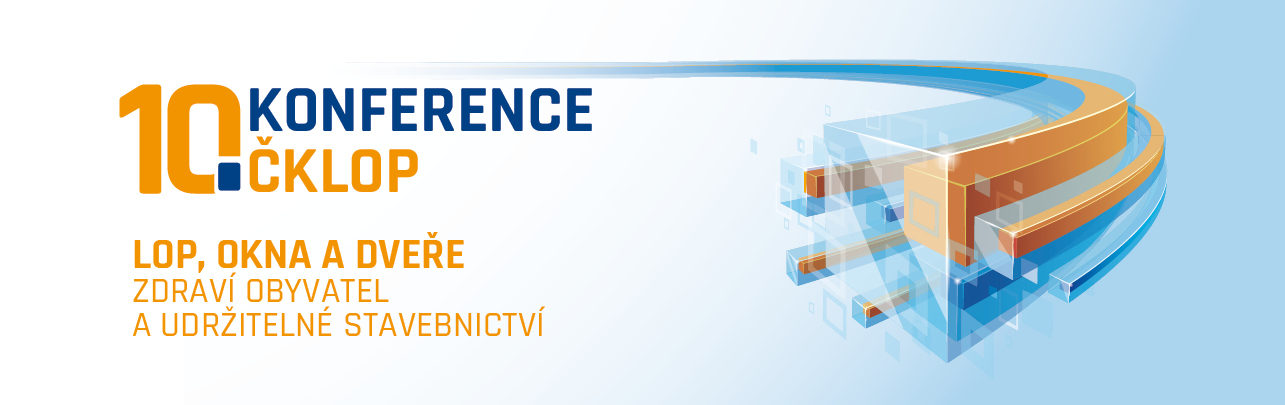 10. KONFERENCE ČKLOP

LOP, OKNA A DVEŘE
ZDRAVÍ OBYVATEL
A UDRŽITELNÉ STAVEBNICTVÍ